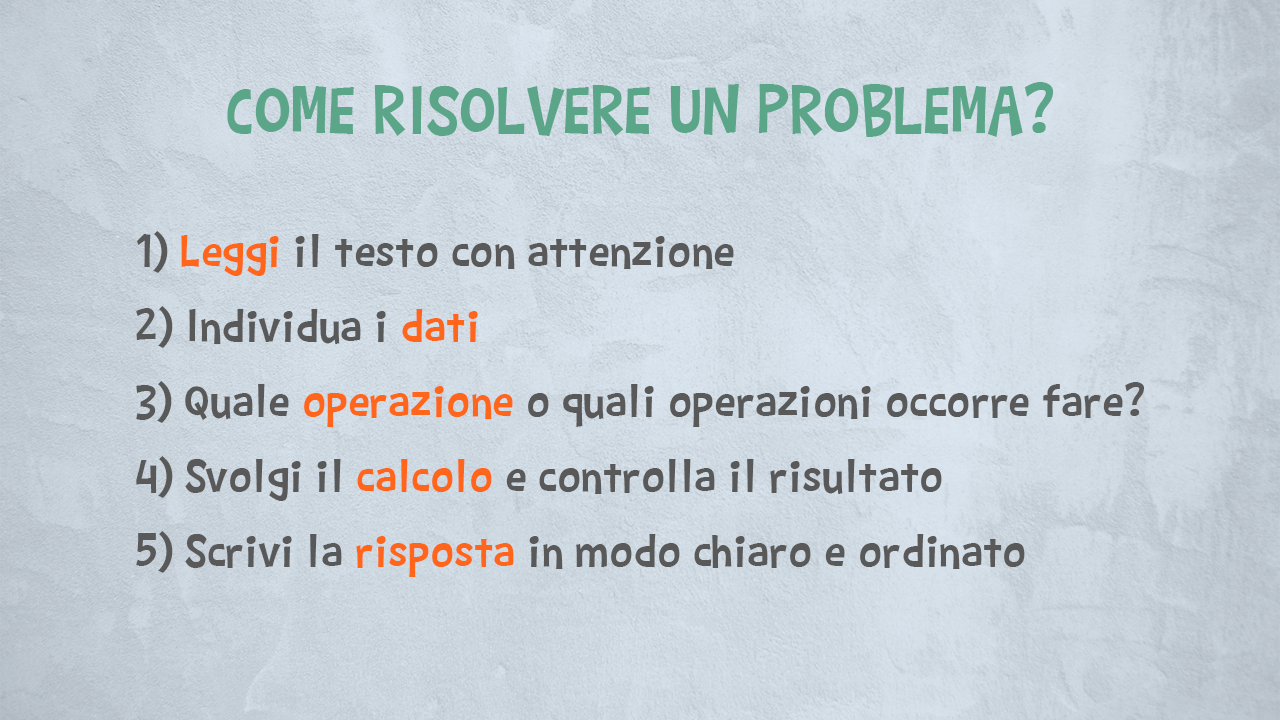 COME RISOLVERE UN PROBLEMA?

1) Leggi il testo con attenzione

2) Individua i dati

3) Quale operazione o quali operazioni occorre fare?

4) Svolgi il calcolo e controlla il risultato

5) Scrivi la risposta in modo chiaro e ordinato